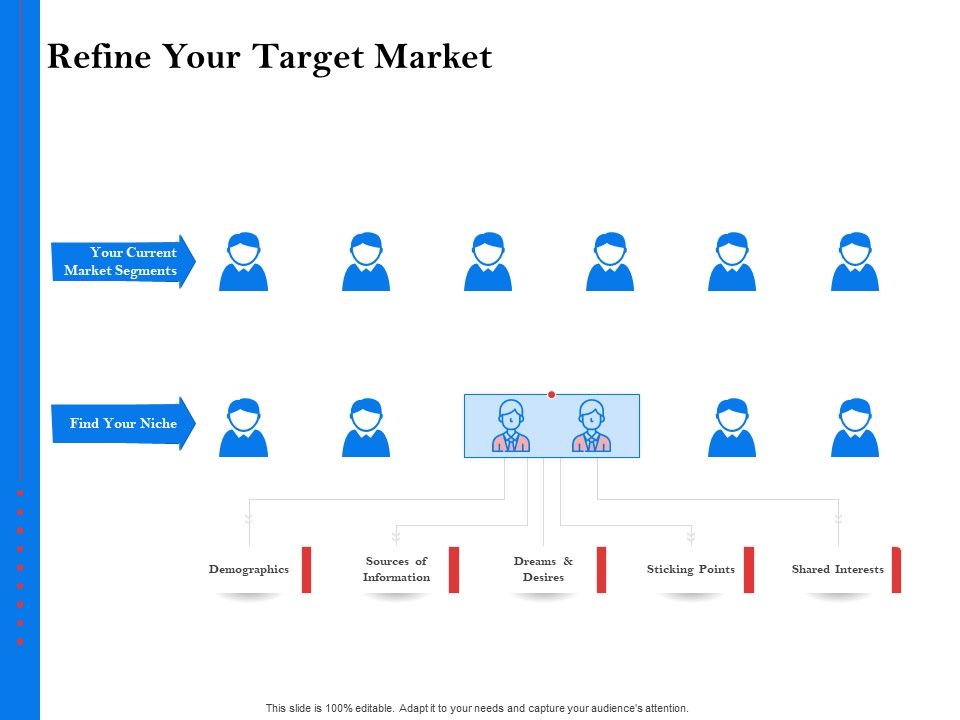 Refine Your Target Market

Your Current Market Segments

Find Your Niche

Demographics

Sources of Information

Dreams & Desires

Sticking Points

Shared Interests

This slide is 100% editable. Adapt it to your needs and capture your audience's attention.